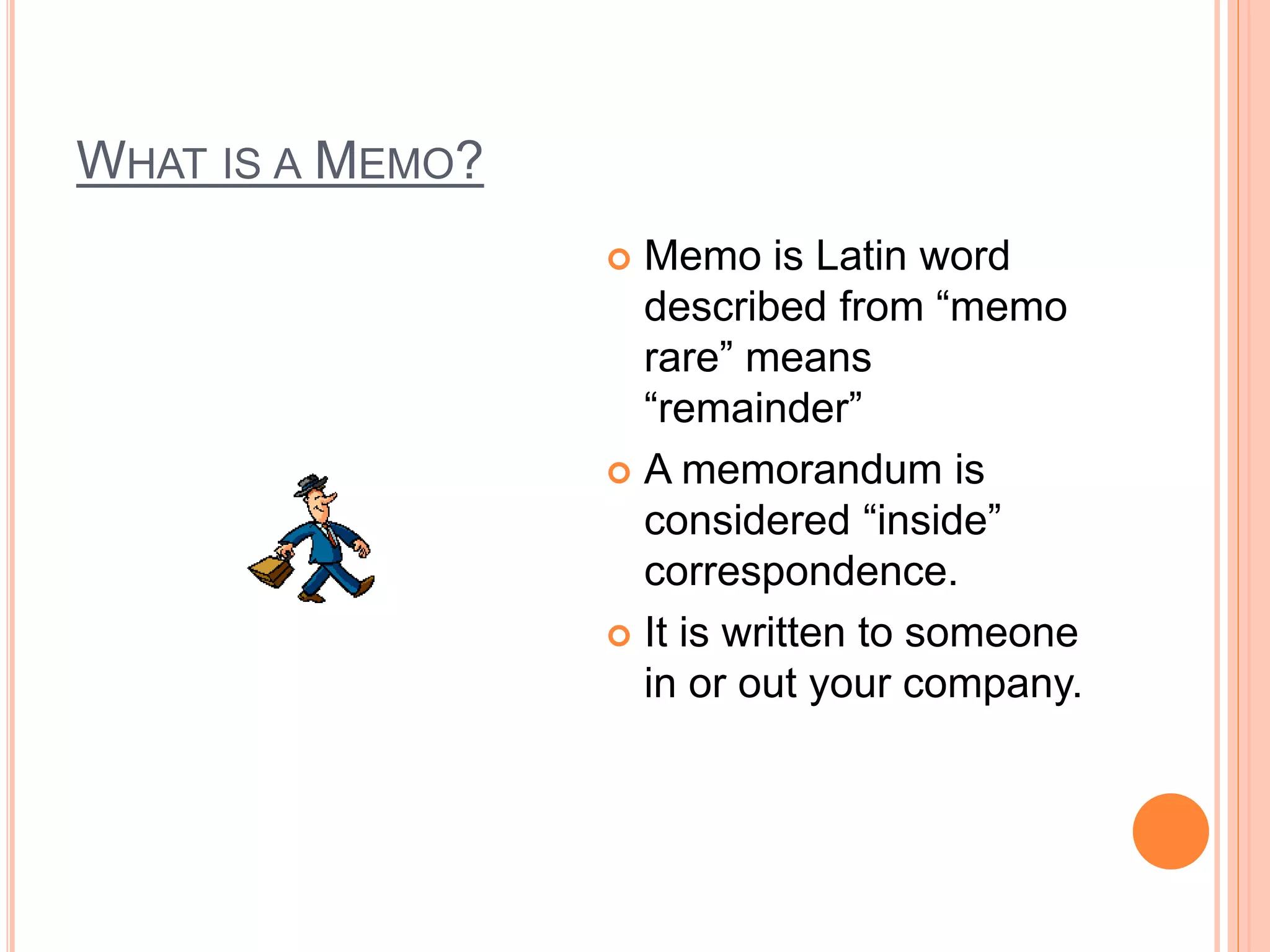 WHAT IS A MEMO?

Memo is Latin word described from “memo rare” means “remainder”

A memorandum is considered “inside” correspondence.

It is written to someone in or out your company.